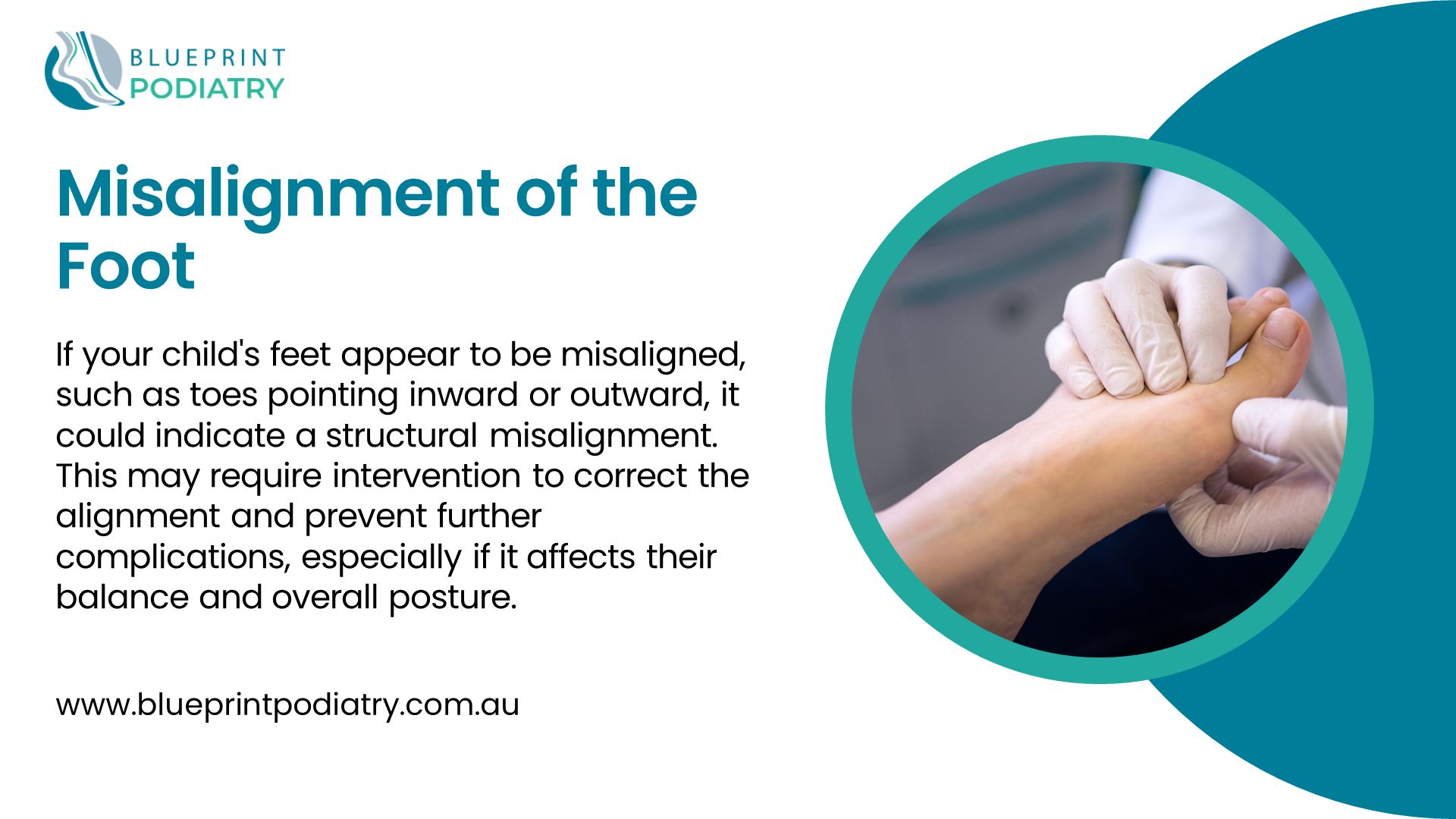 BLUEPRINT
PODIATRY

Misalignment of the Foot

If your child's feet appear to be misaligned, such as toes pointing inward or outward, it could indicate a structural misalignment. This may require intervention to correct the alignment and prevent further complications, especially if it affects their balance and overall posture.

www.blueprintpodiatry.com.au